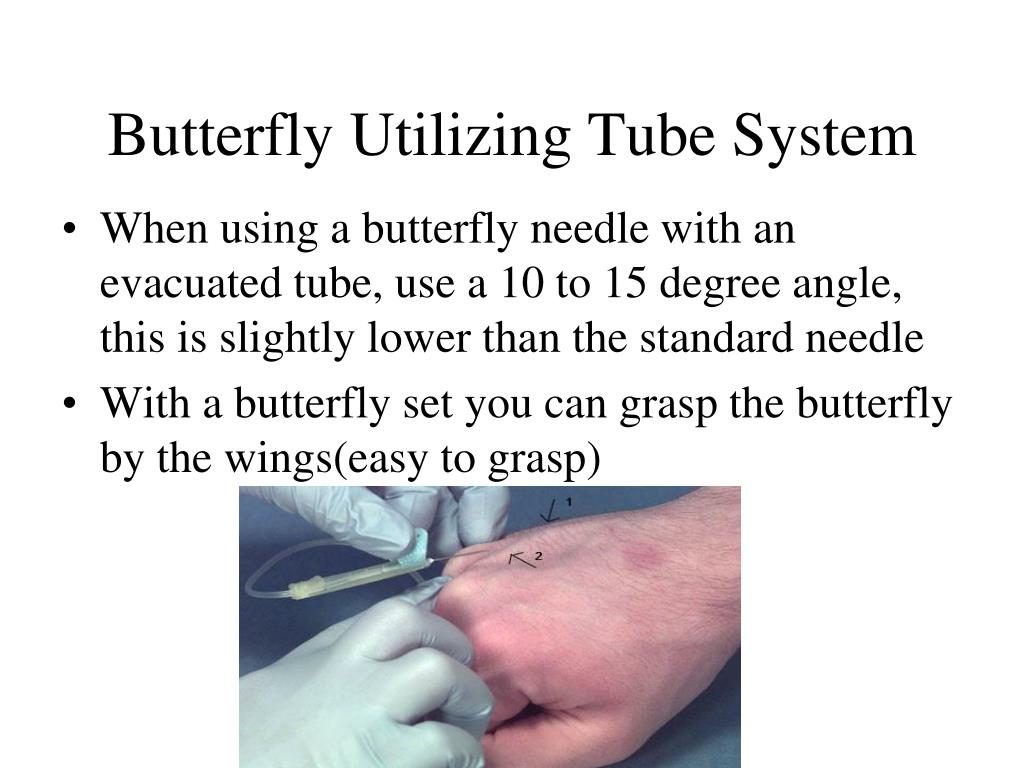 Butterfly Utilizing Tube System

• When using a butterfly needle with an evacuated tube, use a 10 to 15 degree angle, this is slightly lower than the standard needle

• With a butterfly set you can grasp the butterfly by the wings(easy to grasp)

1

2